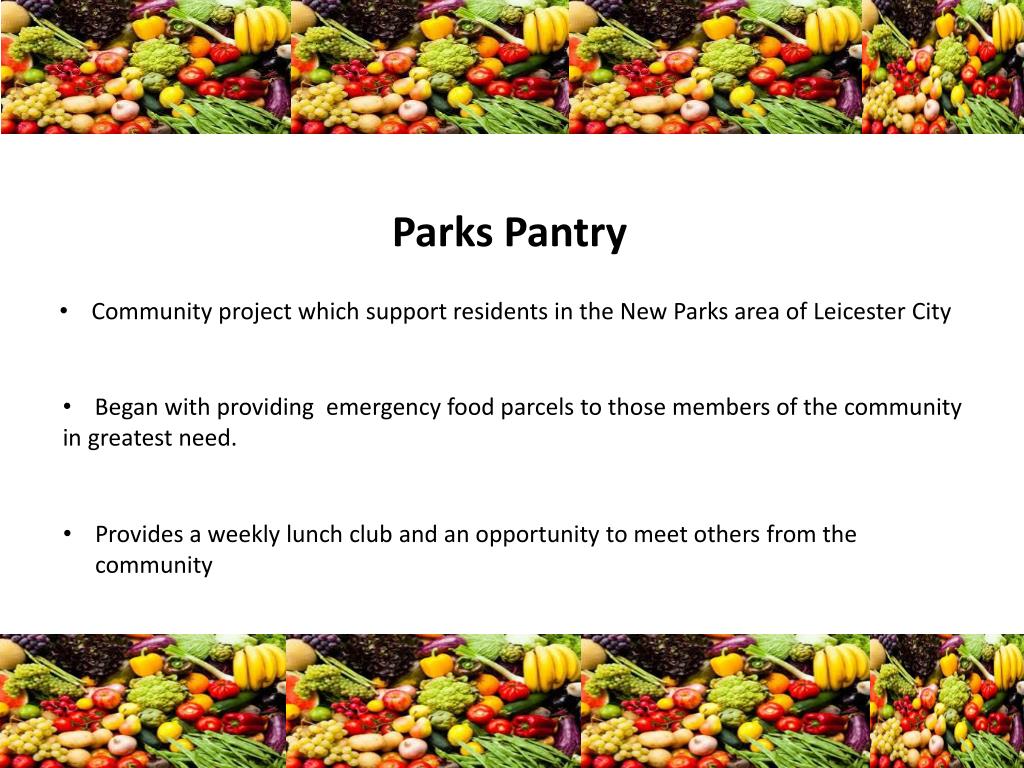 Parks Pantry

• Community project which support residents in the New Parks area of Leicester City

• Began with providing emergency food parcels to those members of the community in greatest need.

• Provides a weekly lunch club and an opportunity to meet others from the community